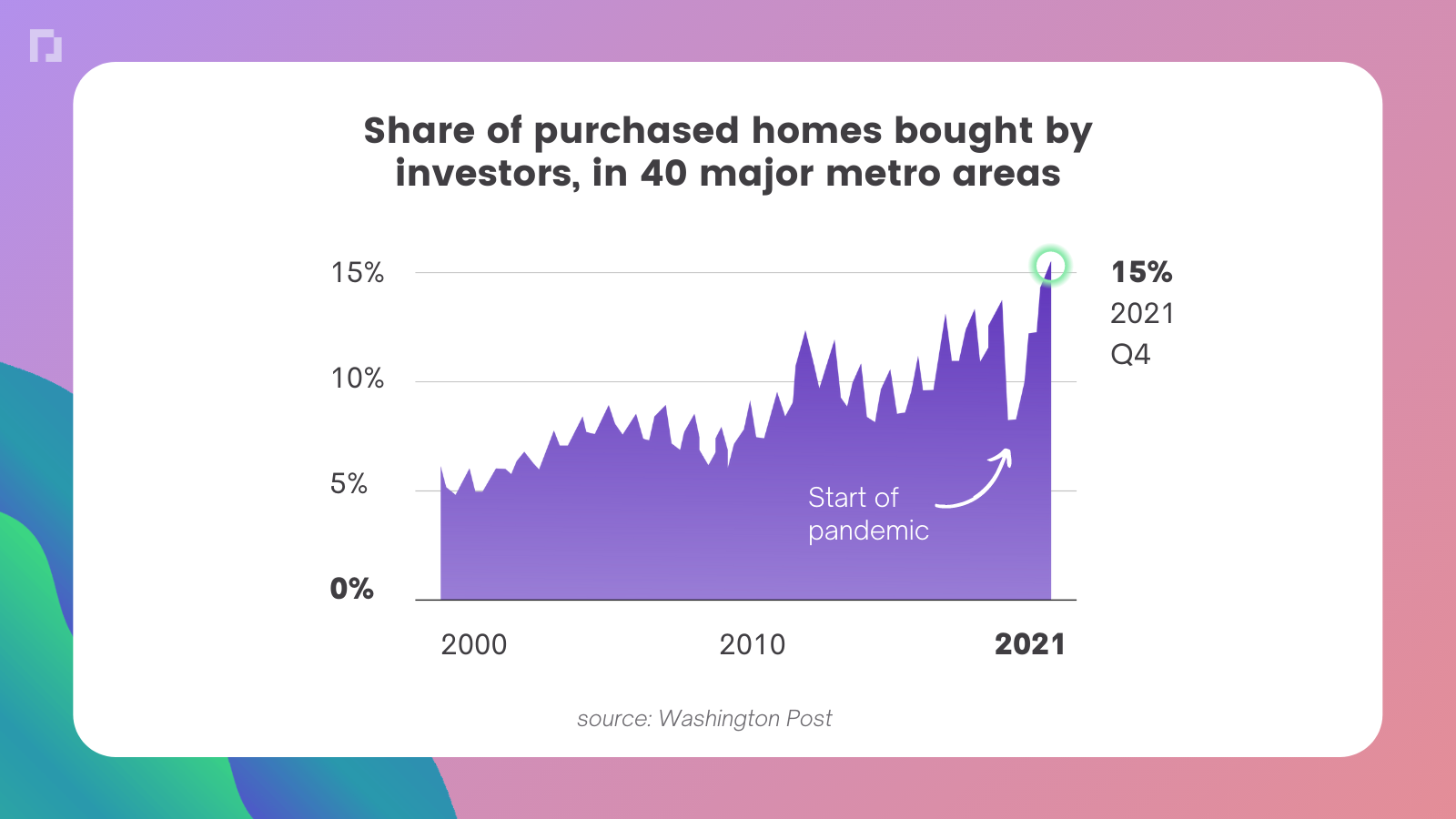 Share of purchased homes bought by investors, in 40 major metro areas

15%
10%
5%
0%

15%
2021
Q4

Start of pandemic

2000
2010
2021

source: Washington Post